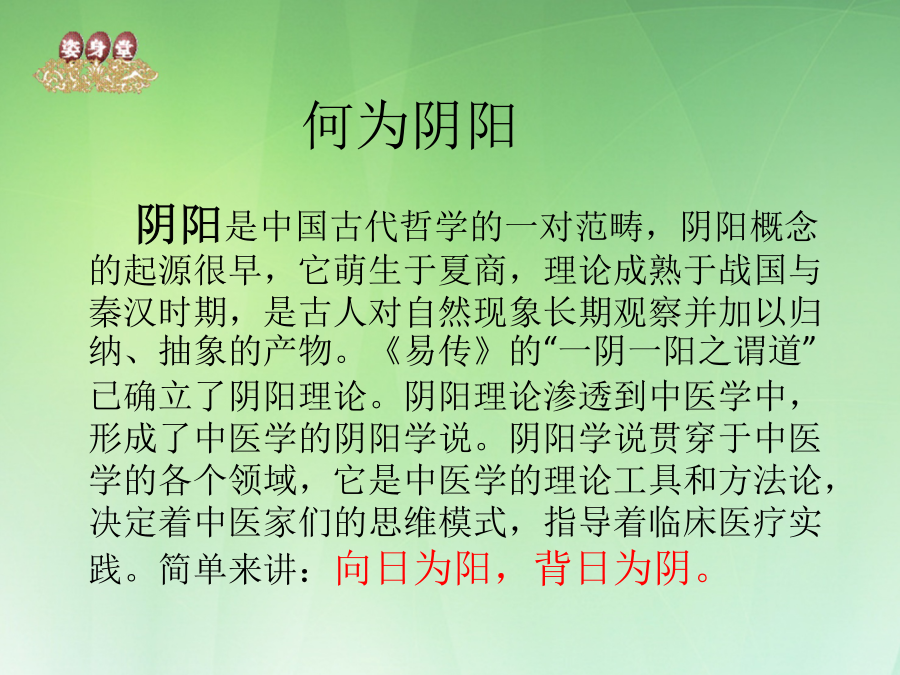 姿身堂

何为阴阳

阴阳是中国古代哲学的一对范畴，阴阳概念的起源很早，它萌生于夏商，理论成熟于战国与秦汉时期，是古人对自然现象长期观察并加以归纳、抽象的产物。《易传》的“一阴一阳之谓道”已确立了阴阳理论。阴阳理论渗透到中医学中，形成了中医学的阴阳学说。阴阳学说贯穿于中医学的各个领域，它是中医学的理论工具和方法论，决定着中医家们的思维模式，指导着临床医疗实践。简单来讲：向日为阳，背日为阴。